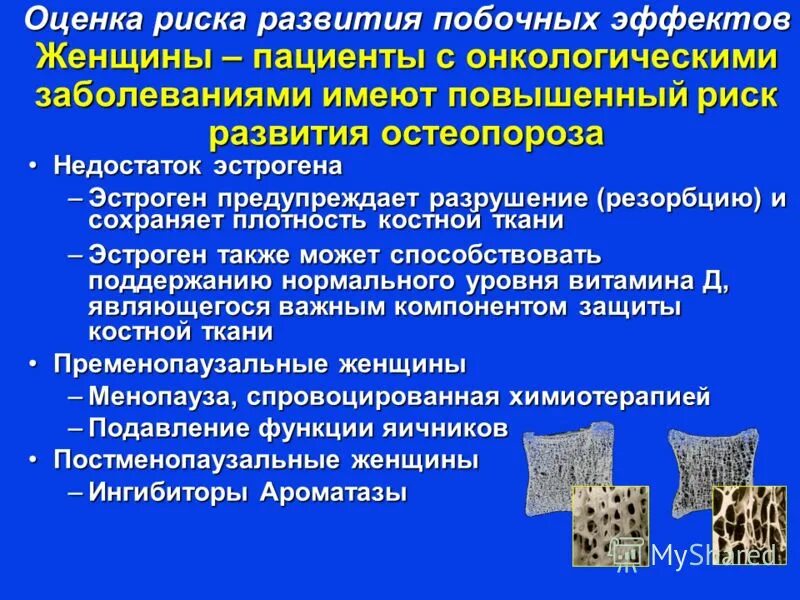 Оценка риска развития побочных эффектов
Женщины – пациенты с онкологическими заболеваниями имеют повышенный риск развития остеопороза

• Недостаток эстрогена
– Эстроген предупреждает разрушение (резорбцию) и сохраняет плотность костной ткани
– Эстроген также может способствовать поддержанию нормального уровня витамина Д, являющегося важным компонентом защиты костной ткани
• Пременопаузальные женщины
– Менопауза, спровоцированная химиотерапией
– Подавление функции яичников
• Постменопаузальные женщины
– Ингибиторы Ароматазы

MyShared